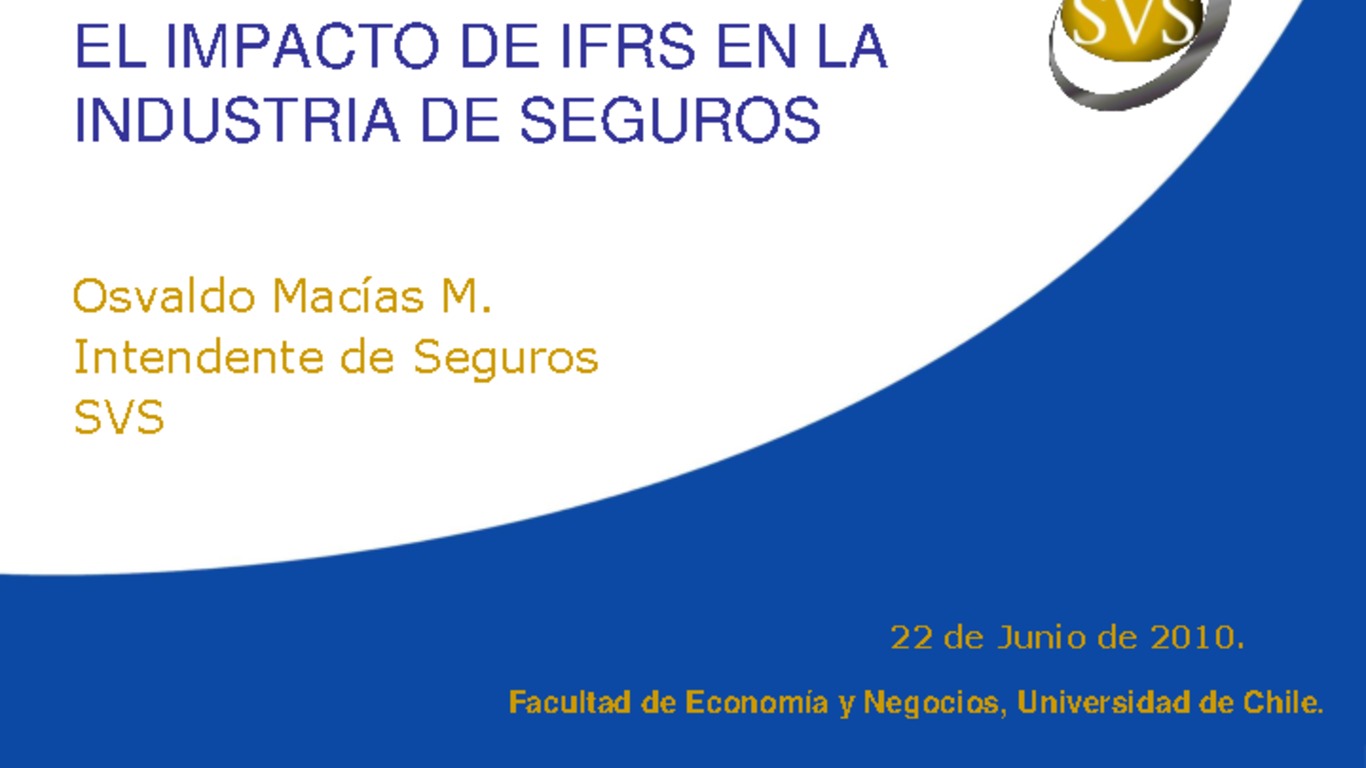 SVS

EL IMPACTO DE IFRS EN LA INDUSTRIA DE SEGUROS

Osvaldo Macías M.
Intendente de Seguros
SVS

22 de Junio de 2010.

Facultad de Economía y Negocios, Universidad de Chile.